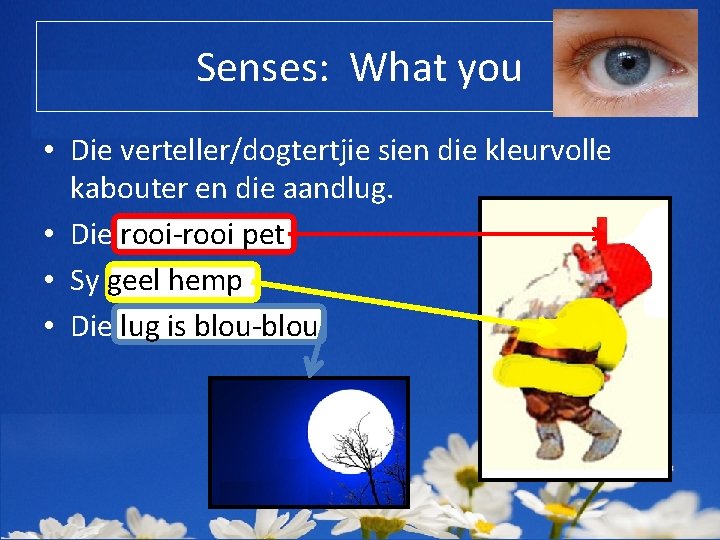 Senses: What you

• Die verteller/dogtertjie sien die kleurvolle kabouter en die aandlug.
• Die rooi-rooi pet
• Sy geel hemp
• Die lug is blou-blou